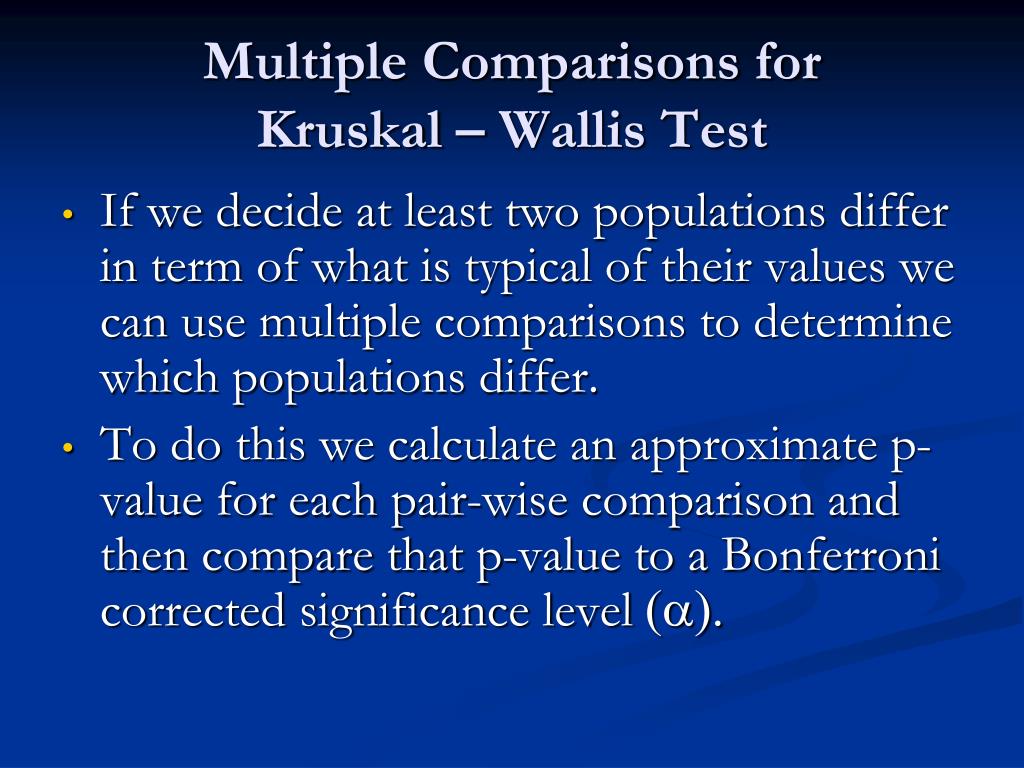 Multiple Comparisons for
Kruskal – Wallis Test

• If we decide at least two populations differ in term of what is typical of their values we can use multiple comparisons to determine which populations differ.

• To do this we calculate an approximate p-value for each pair-wise comparison and then compare that p-value to a Bonferroni corrected significance level ($\alpha$).